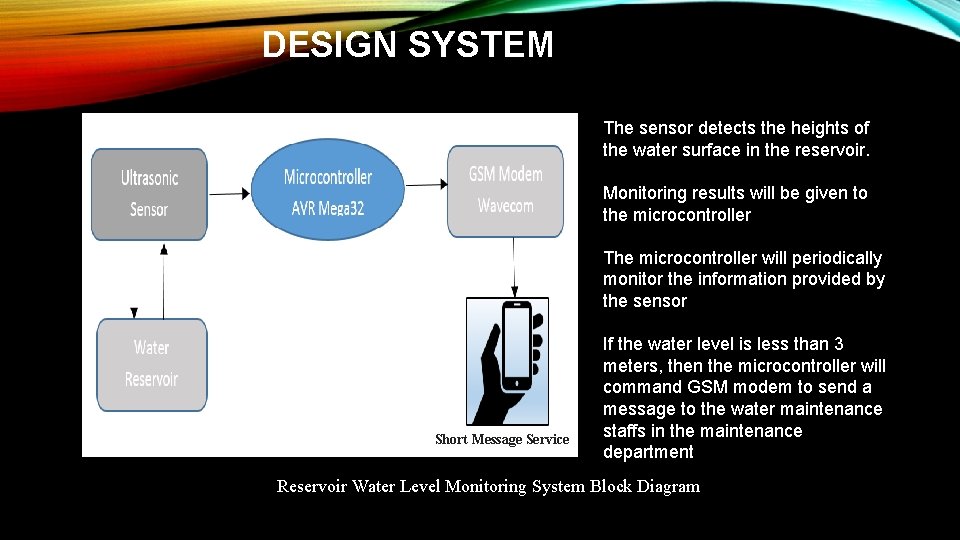 DESIGN SYSTEM

Ultrasonic Sensor

Microcontroller AVR Mega32

GSM Modem Wavecom

Water Reservoir

Short Message Service

The sensor detects the heights of the water surface in the reservoir.

Monitoring results will be given to the microcontroller

The microcontroller will periodically monitor the information provided by the sensor

If the water level is less than 3 meters, then the microcontroller will command GSM modem to send a message to the water maintenance staffs in the maintenance department

Reservoir Water Level Monitoring System Block Diagram